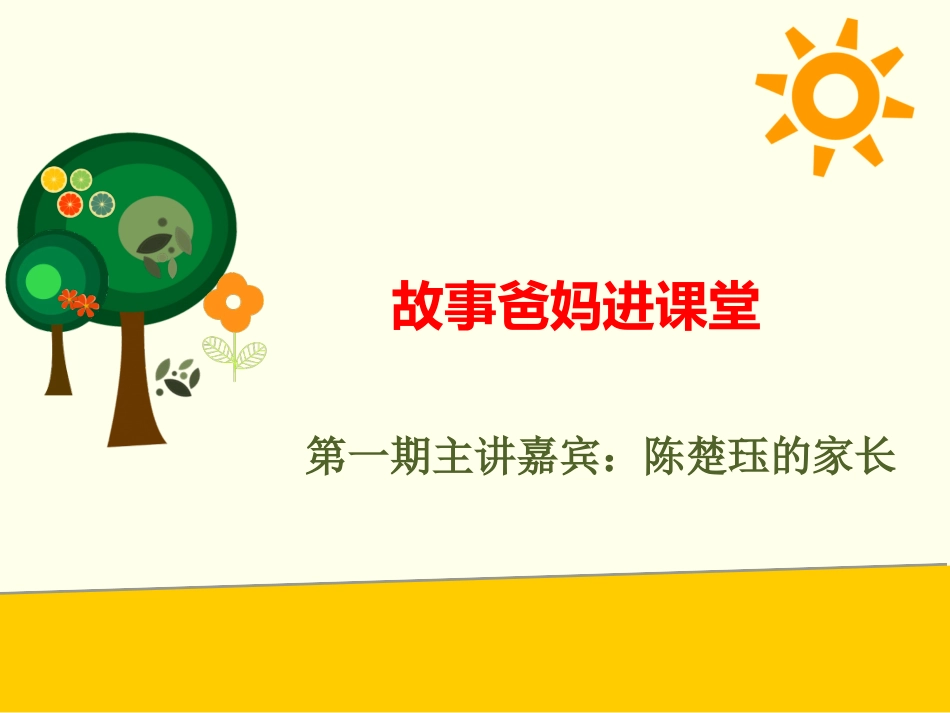 故事爸妈进课堂

第一期主讲嘉宾：陈楚珏的家长